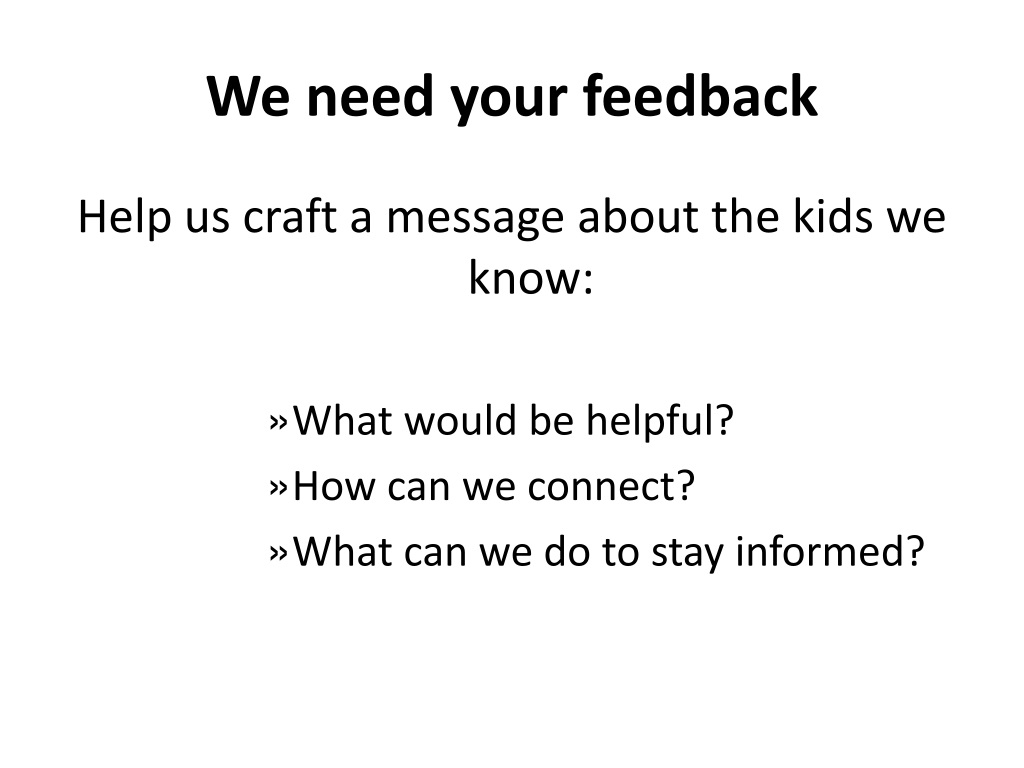 We need your feedback

Help us craft a message about the kids we know:

»What would be helpful?
»How can we connect?
»What can we do to stay informed?